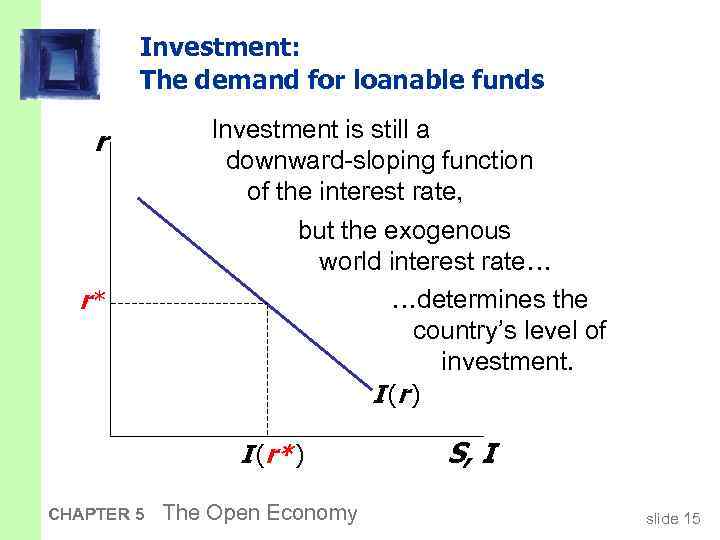 Investment:
The demand for loanable funds

Investment is still a downward-sloping function of the interest rate,

but the exogenous world interest rate…

…determines the country's level of investment.

$r$

$r^*$

$I(r)$

$I(r^*)$

$S, I$

CHAPTER 5 The Open Economy

slide 15